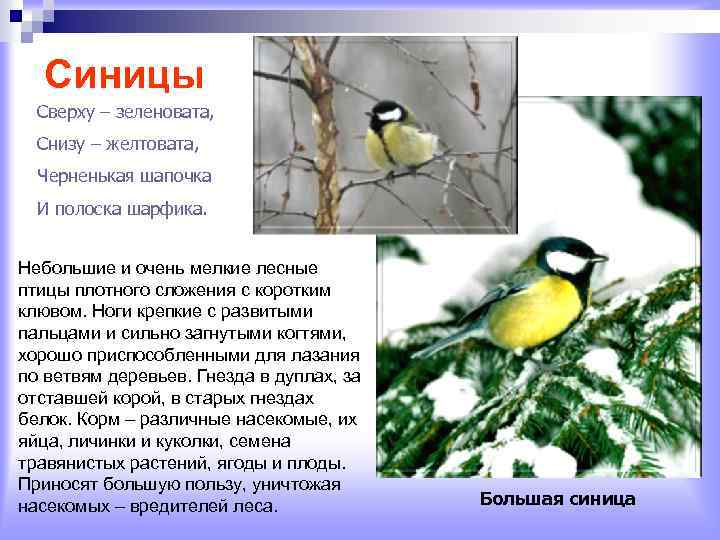 Синицы

Сверху – зеленовата,
Снизу – желтовата,
Черненькая шапочка
И полоска шарфика.

Небольшие и очень мелкие лесные птицы плотного сложения с коротким клювом. Ноги крепкие с развитыми пальцами и сильно загнутыми когтями, хорошо приспособленными для лазания по ветвям деревьев. Гнезда в дуплах, за отставшей корой, в старых гнездах белок. Корм – различные насекомые, их яйца, личинки и куколки, семена травянистых растений, ягоды и плоды. Приносят большую пользу, уничтожая насекомых – вредителей леса.

Большая синица